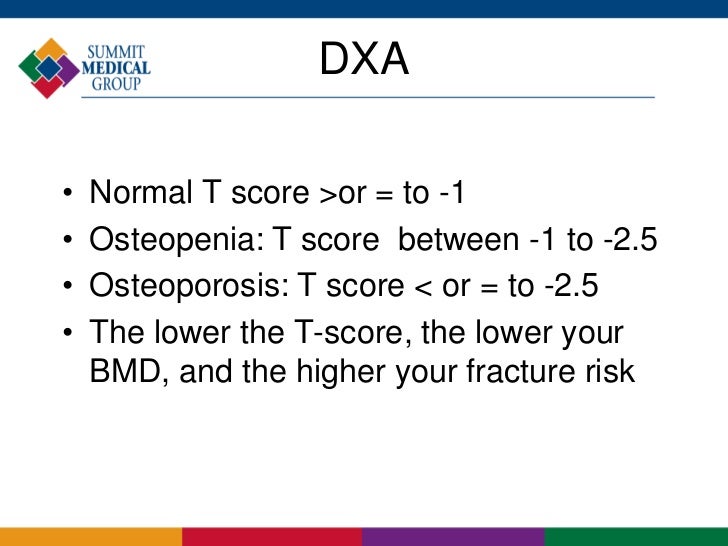 SUMMIT
MEDICAL
GROUP

DXA

• Normal T score >or = to -1
• Osteopenia: T score between -1 to -2.5
• Osteoporosis: T score < or = to -2.5
• The lower the T-score, the lower your BMD, and the higher your fracture risk